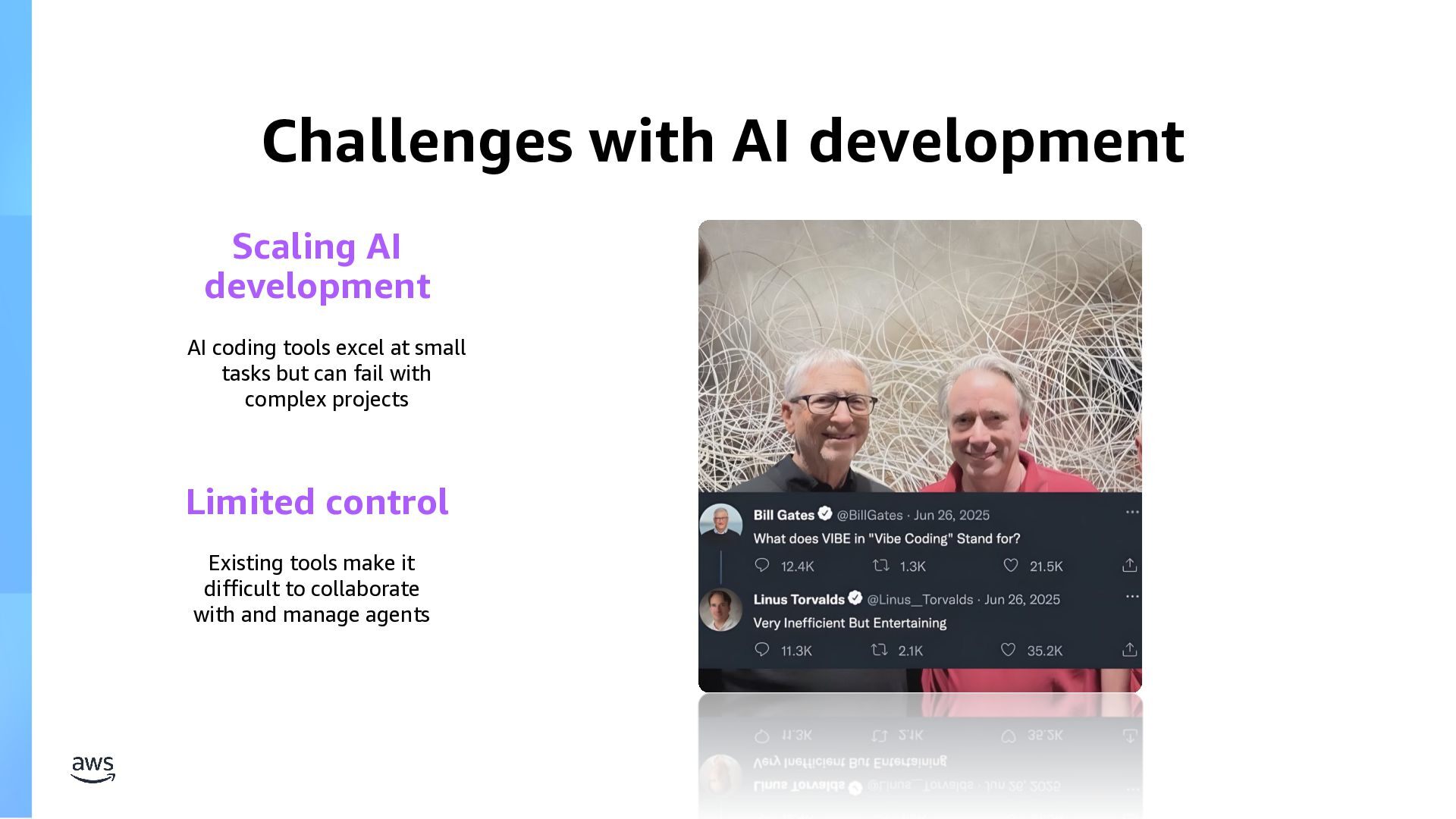 Challenges with AI development

Scaling AI development

AI coding tools excel at small tasks but can fail with complex projects

Limited control

Existing tools make it difficult to collaborate with and manage agents

Bill Gates @BillGates · Jun 26, 2025
What does VIBE in "Vibe Coding" Stand for?
12.4K 1.3K 21.5K

Linus Torvalds @Linus__Torvalds · Jun 26, 2025
Very Inefficient But Entertaining
11.3K 2.1K 35.2K

aws